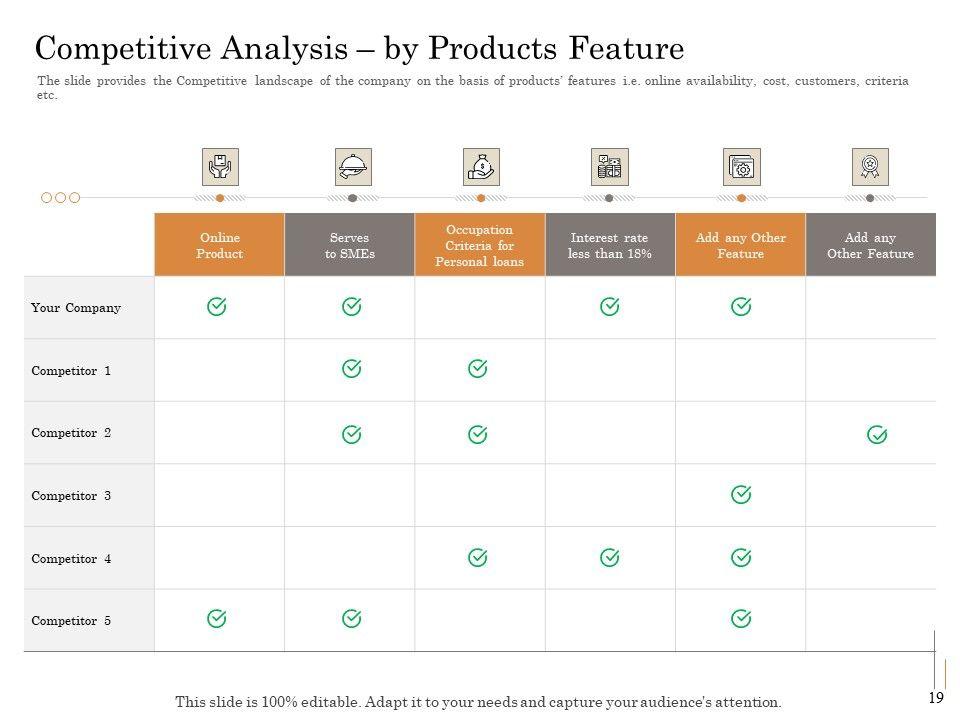 Competitive Analysis – by Products Feature

The slide provides the Competitive landscape of the company on the basis of products' features i.e. online availability, cost, customers, criteria etc.

| | Online Product | Serves to SMEs | Occupation Criteria for Personal loans | Interest rate less than 18% | Add any Other Feature | Add any Other Feature |
|---|---|---|---|---|---|---|
| Your Company | ✓ | ✓ | | ✓ | ✓ | |
| Competitor 1 | | ✓ | ✓ | | | |
| Competitor 2 | | ✓ | ✓ | | | ✓ |
| Competitor 3 | | | | | ✓ | |
| Competitor 4 | | | ✓ | ✓ | ✓ | |
| Competitor 5 | ✓ | ✓ | | | ✓ | |

This slide is 100% editable. Adapt it to your needs and capture your audience's attention.

19